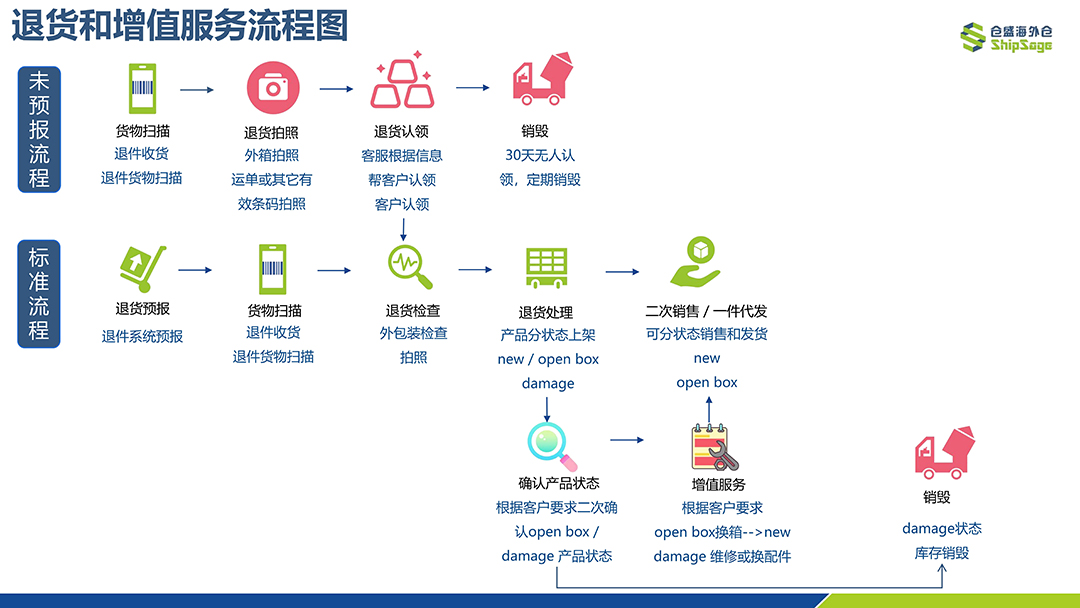 退货和增值服务流程图

仓盛海外仓
ShipSage

未预报流程

货物扫描
退件收货
退件货物扫描

退货拍照
外箱拍照
运单或其它有效条码拍照

退货认领
客服根据信息帮客户认领
客户认领

销毁
30天无人认领，定期销毁

标准流程

退货预报
退件系统预报

货物扫描
退件收货
退件货物扫描

退货检查
外包装检查
拍照

退货处理
产品分状态上架
new / open box
damage

二次销售 / 一件代发
可分状态销售和发货
new
open box

确认产品状态
根据客户要求二次确认open box / damage 产品状态

增值服务
根据客户要求
open box换箱-->new
damage 维修或换配件

销毁
damage状态
库存销毁